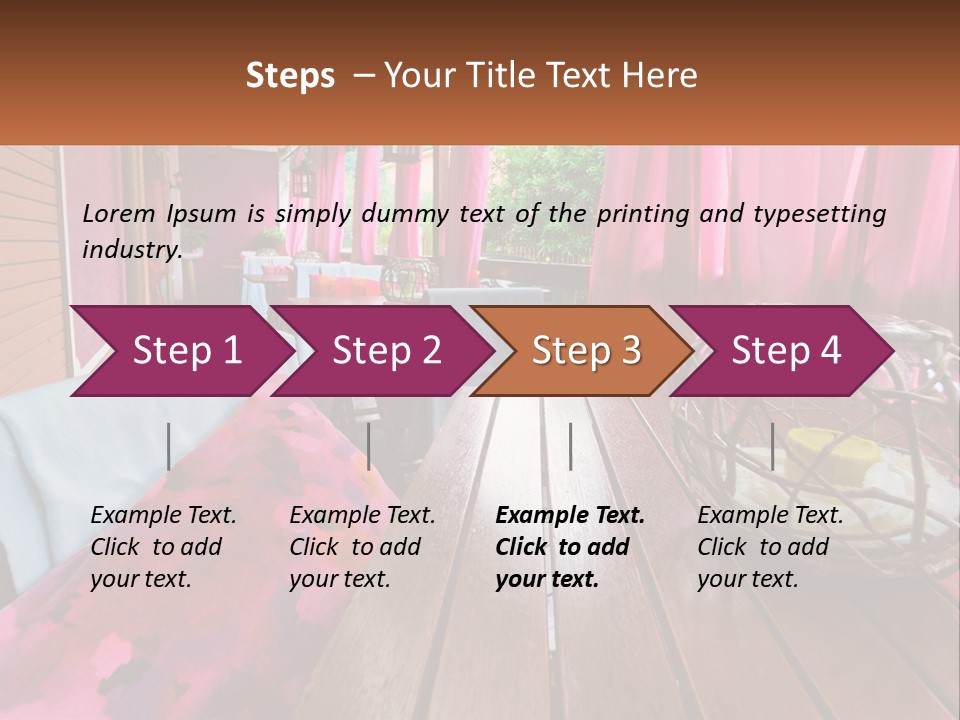 Steps – Your Title Text Here

Lorem Ipsum is simply dummy text of the printing and typesetting industry.

Step 1

Step 2

Step 3

Step 4

Example Text. Click to add your text.

Example Text. Click to add your text.

Example Text. Click to add your text.

Example Text. Click to add your text.